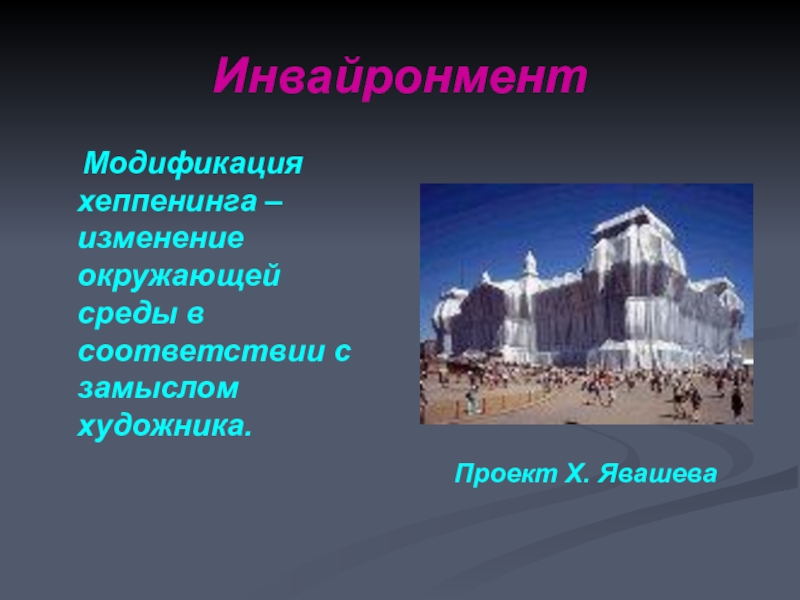 Инвайронмент

Модификация хеппенинга – изменение окружающей среды в соответствии с замыслом художника.

Проект Х. Явашева